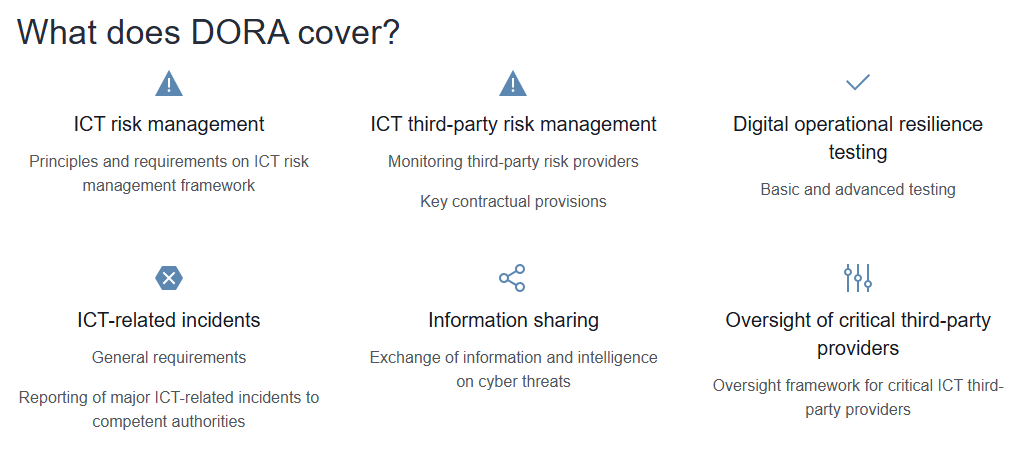 What does DORA cover?

ICT risk management

Principles and requirements on ICT risk management framework

ICT third-party risk management

Monitoring third-party risk providers

Key contractual provisions

Digital operational resilience testing

Basic and advanced testing

ICT-related incidents

General requirements

Reporting of major ICT-related incidents to competent authorities

Information sharing

Exchange of information and intelligence on cyber threats

Oversight of critical third-party providers

Oversight framework for critical ICT third-party providers